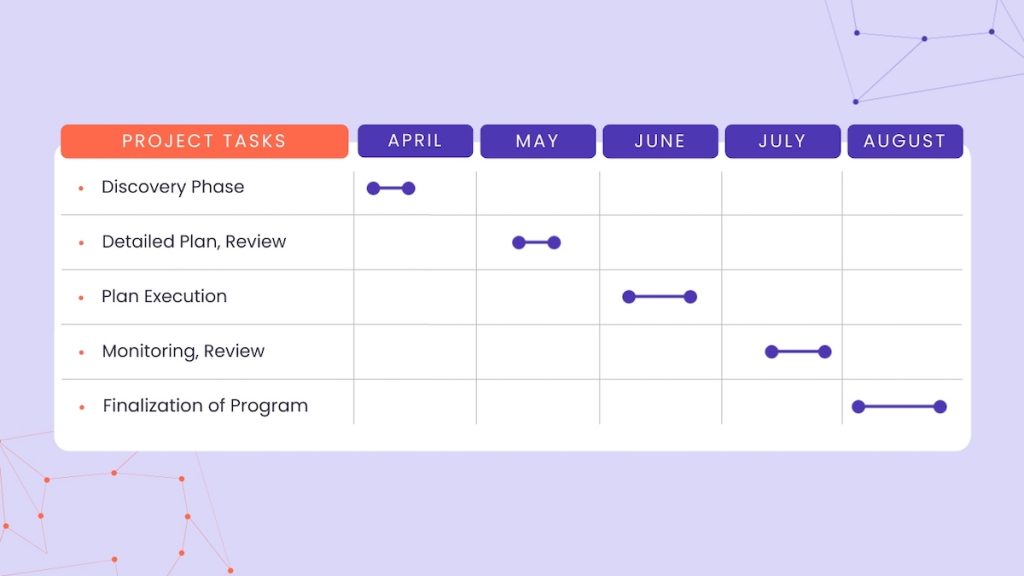 | PROJECT TASKS | APRIL | MAY | JUNE | JULY | AUGUST |
|---|---|---|---|---|---|
| • Discovery Phase | | | | | |
| • Detailed Plan, Review | | | | | |
| • Plan Execution | | | | | |
| • Monitoring, Review | | | | | |
| • Finalization of Program | | | | | |